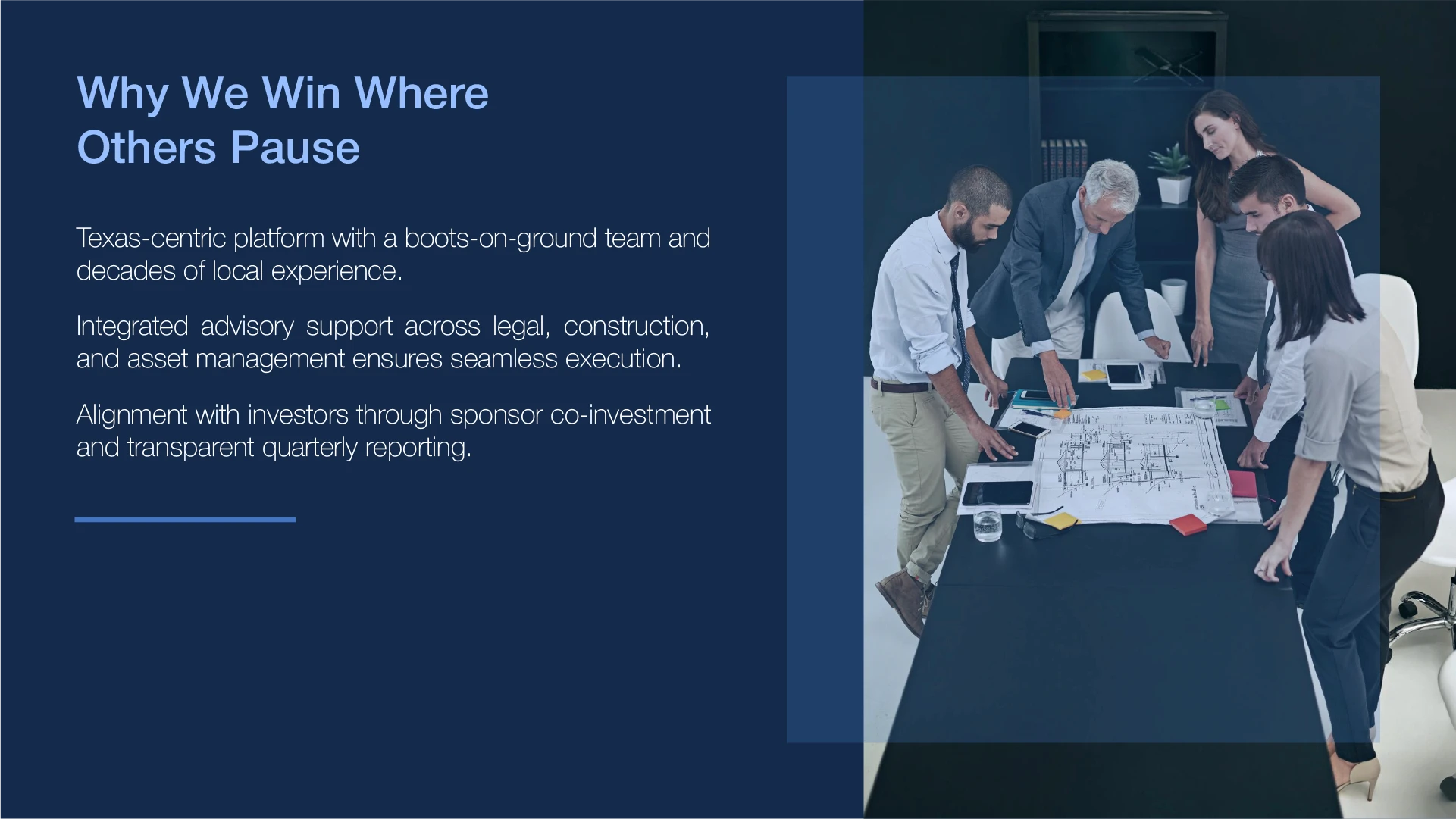 Why We Win Where Others Pause

Texas-centric platform with a boots-on-ground team and decades of local experience.

Integrated advisory support across legal, construction, and asset management ensures seamless execution.

Alignment with investors through sponsor co-investment and transparent quarterly reporting.